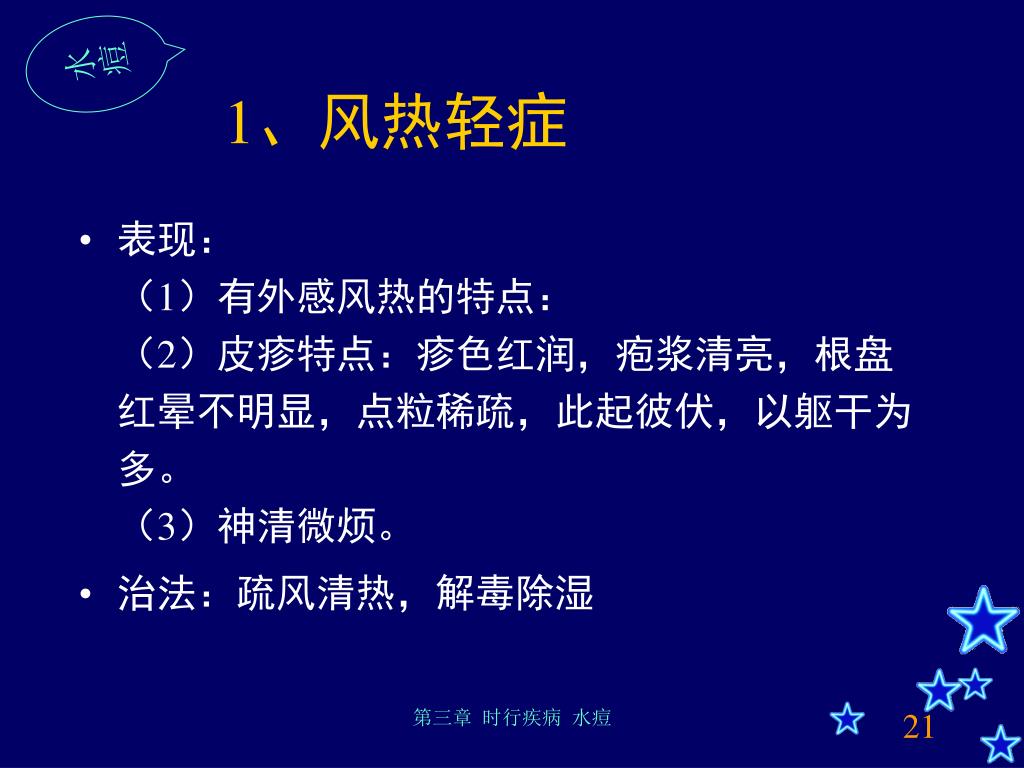 水痘

1、风热轻症

• 表现：
（1）有外感风热的特点：
（2）皮疹特点：疹色红润，疱浆清亮，根盘红晕不明显，点粒稀疏，此起彼伏，以躯干为多。
（3）神清微烦。

• 治法：疏风清热，解毒除湿

第三章 时行疾病 水痘

21